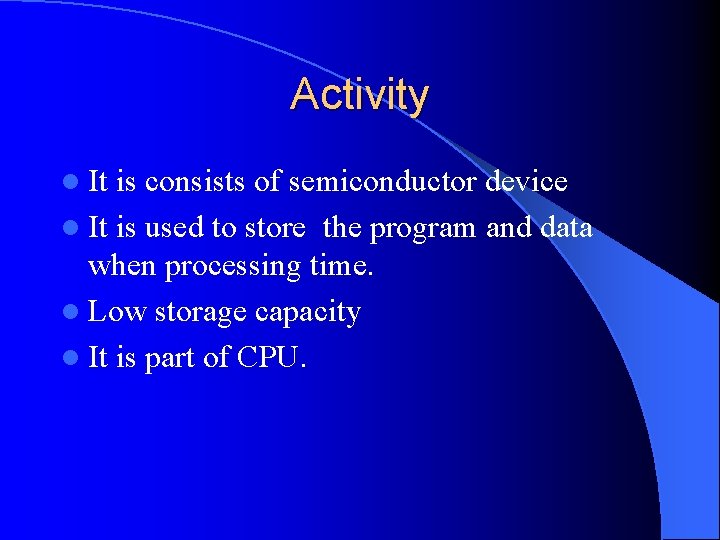 Activity

- It is consists of semiconductor device
- It is used to store  the program and data when processing time.
- Low storage capacity
- It is part of CPU.